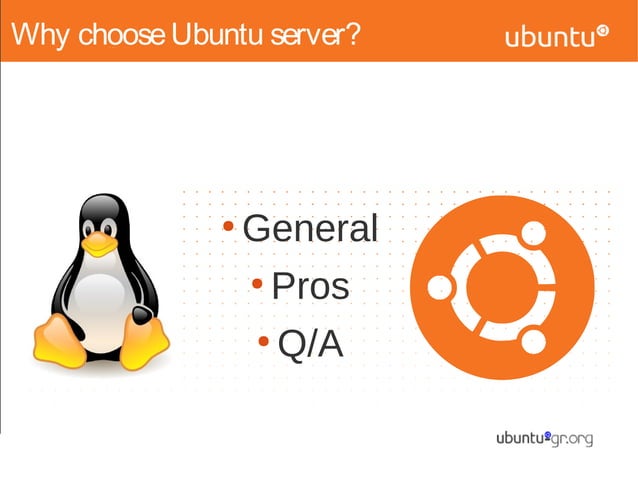 Why choose Ubuntu server?

ubuntu

• General
• Pros
• Q/A

ubuntu-gr.org